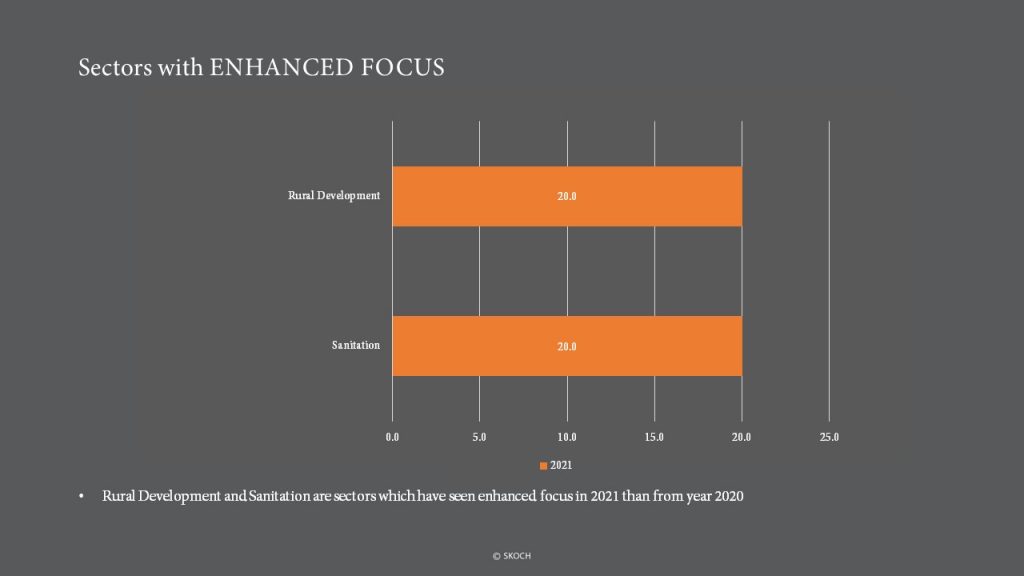 Sectors with ENHANCED FOCUS

Rural Development
20.0

Sanitation
20.0

0.0 5.0 10.0 15.0 20.0 25.0

2021

• Rural Development and Sanitation are sectors which have seen enhanced focus in 2021 than from year 2020

© SKOCH